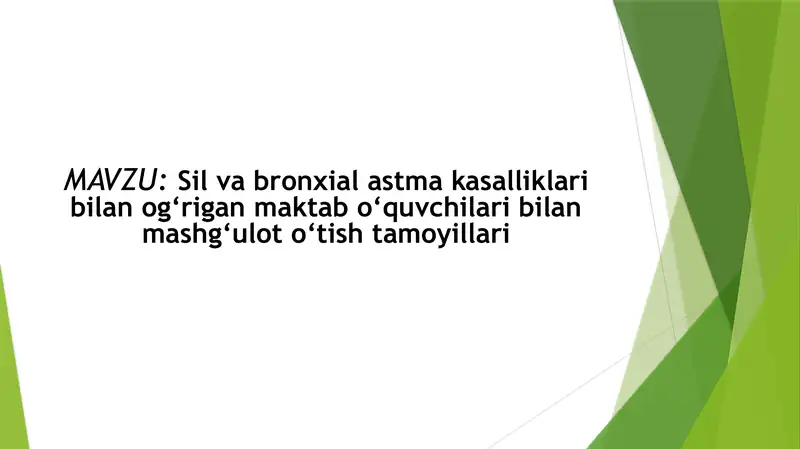 MAVZU: Sil va bronxial astma kasalliklari bilan og‘rigan maktab o‘quvchilari bilan mashg‘ulot o‘tish tamoyillari